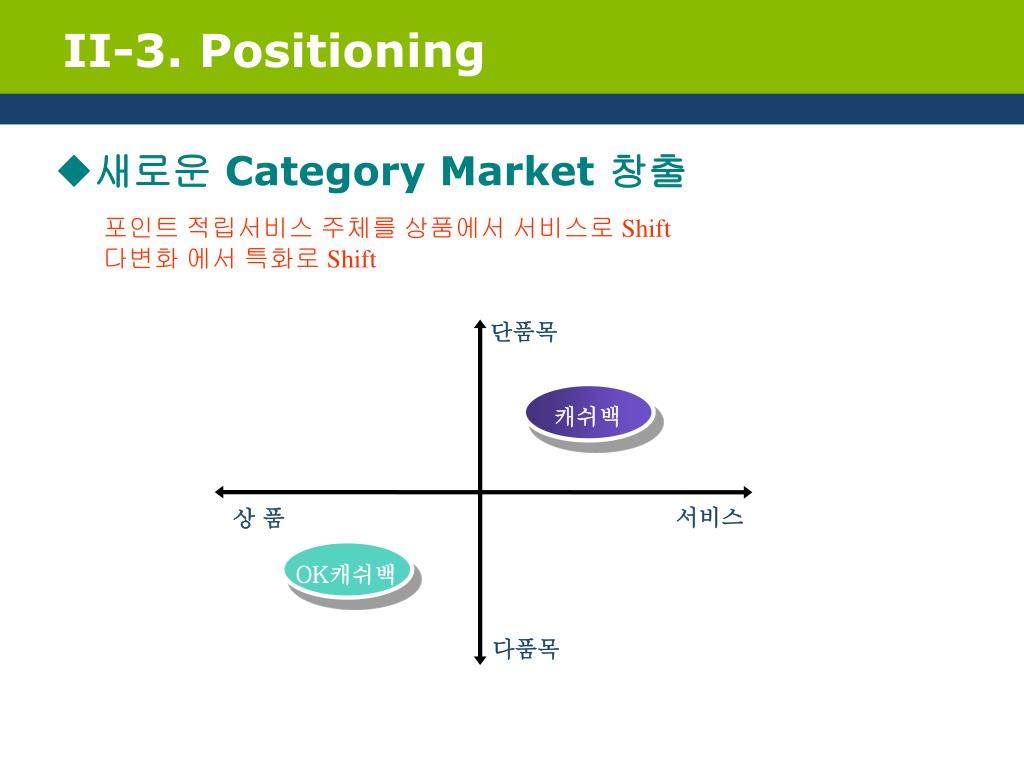 II-3. Positioning

◆새로운 Category Market 창출

포인트 적립서비스 주체를 상품에서 서비스로 Shift
다변화 에서 특화로 Shift

단품목

캐쉬백

상 품

서비스

OK캐쉬백

다품목